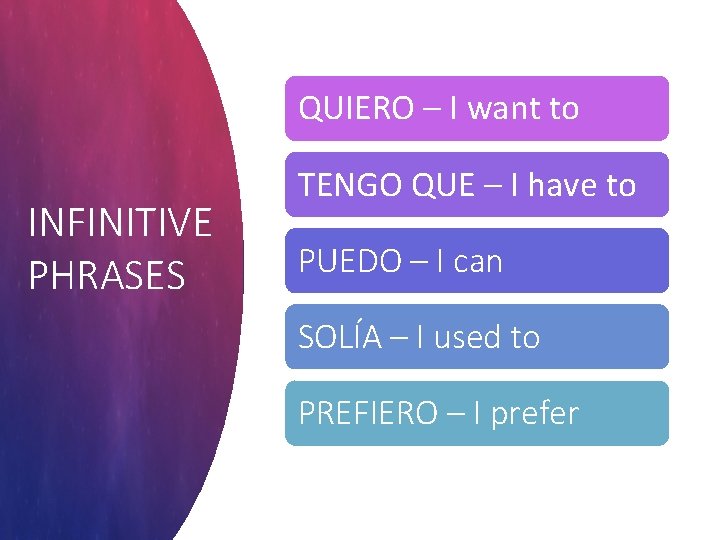 INFINITIVE PHRASES

QUIERO – I want to

TENGO QUE – I have to

PUEDO – I can

SOLÍA – I used to

PREFIERO – I prefer